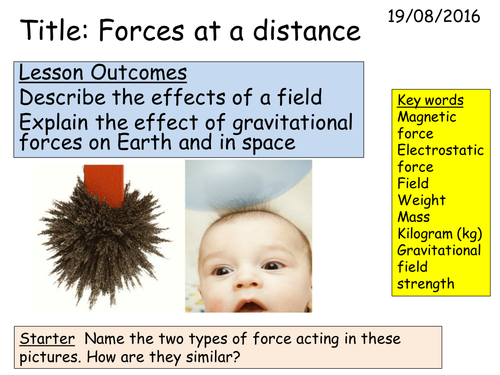 Title: Forces at a distance

19/08/2016

Lesson Outcomes
Describe the effects of a field
Explain the effect of gravitational forces on Earth and in space

Key words
Magnetic force
Electrostatic force
Field
Weight
Mass
Kilogram (kg)
Gravitational field strength

Starter Name the two types of force acting in these pictures. How are they similar?